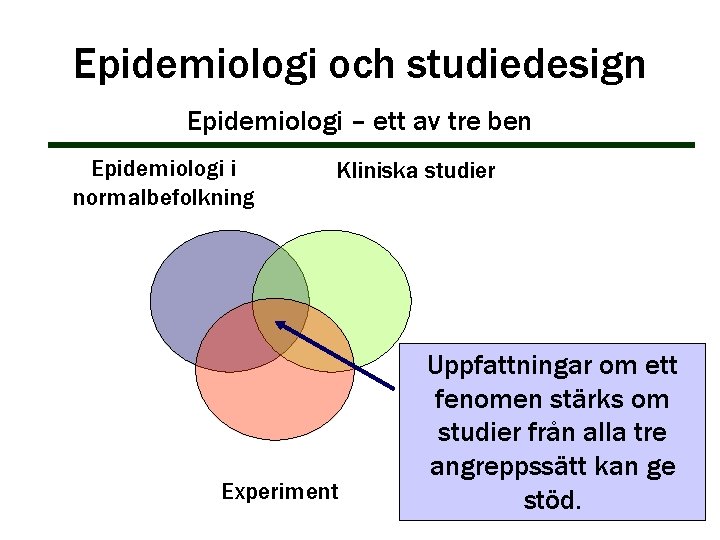 Epidemiologi och studiedesign

Epidemiologi – ett av tre ben

Epidemiologi i normalbefolkning

Kliniska studier

Experiment

Uppfattningar om ett fenomen stärks om studier från alla tre angreppssätt kan ge stöd.